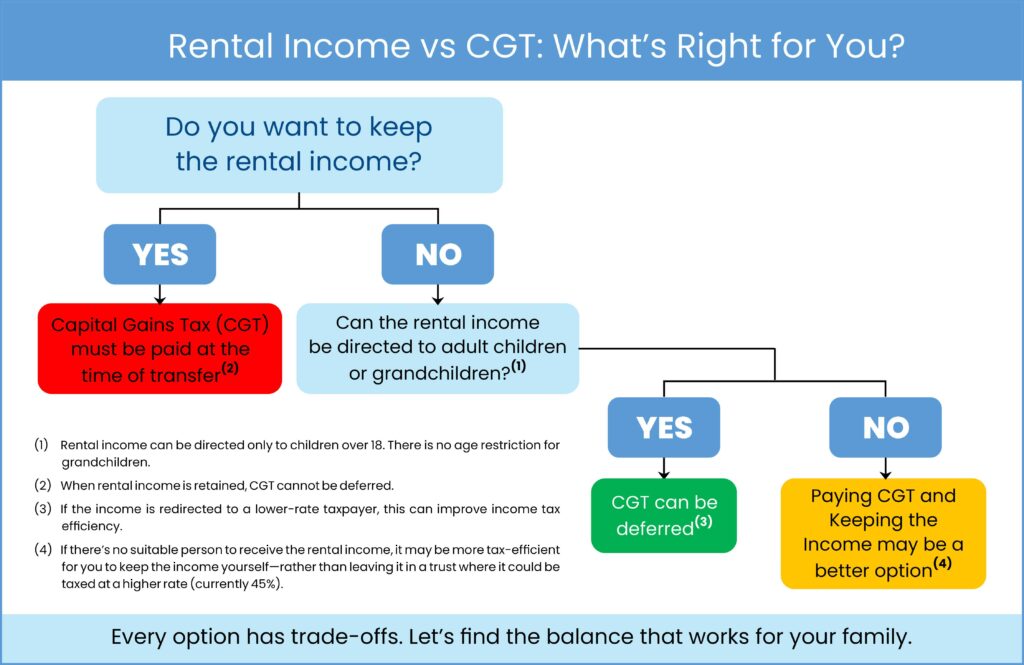 Rental Income vs CGT: What's Right for You?

Do you want to keep the rental income?

YES

NO

Capital Gains Tax (CGT) must be paid at the time of transfer$^{(2)}$

Can the rental income be directed to adult children or grandchildren?$^{(1)}$

YES

NO

CGT can be deferred$^{(3)}$

Paying CGT and Keeping the Income may be a better option$^{(4)}$

(1) Rental income can be directed only to children over 18. There is no age restriction for grandchildren.

(2) When rental income is retained, CGT cannot be deferred.

(3) If the income is redirected to a lower-rate taxpayer, this can improve income tax efficiency.

(4) If there's no suitable person to receive the rental income, it may be more tax-efficient for you to keep the income yourself—rather than leaving it in a trust where it could be taxed at a higher rate (currently 45%).

Every option has trade-offs. Let's find the balance that works for your family.